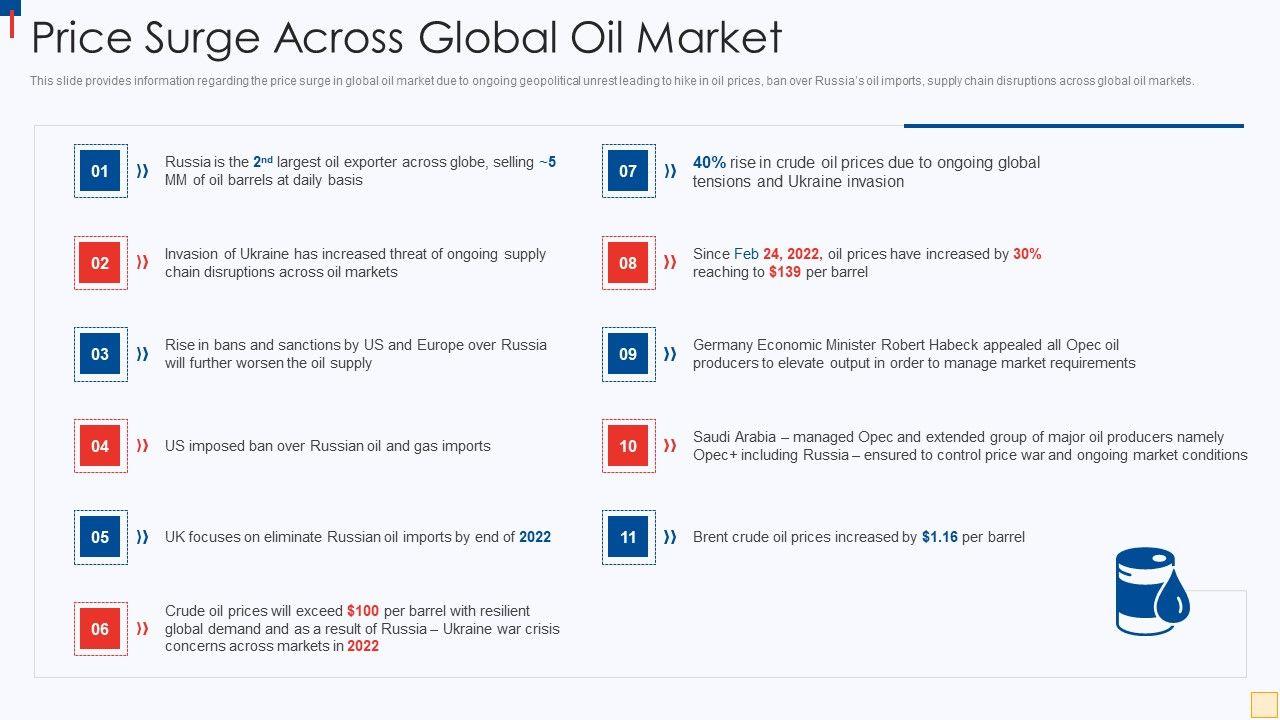 Price Surge Across Global Oil Market

This slide provides information regarding the price surge in global oil market due to ongoing geopolitical unrest leading to hike in oil prices, ban over Russia's oil imports, supply chain disruptions across global oil markets.

01 Russia is the 2nd largest oil exporter across globe, selling ~5 MM of oil barrels at daily basis

02 Invasion of Ukraine has increased threat of ongoing supply chain disruptions across oil markets

03 Rise in bans and sanctions by US and Europe over Russia will further worsen the oil supply

04 US imposed ban over Russian oil and gas imports

05 UK focuses on eliminate Russian oil imports by end of 2022

06 Crude oil prices will exceed $100 per barrel with resilient global demand and as a result of Russia – Ukraine war crisis concerns across markets in 2022

07 40% rise in crude oil prices due to ongoing global tensions and Ukraine invasion

08 Since Feb 24, 2022, oil prices have increased by 30% reaching to $139 per barrel

09 Germany Economic Minister Robert Habeck appealed all Opec oil producers to elevate output in order to manage market requirements

10 Saudi Arabia – managed Opec and extended group of major oil producers namely Opec+ including Russia – ensured to control price war and ongoing market conditions

11 Brent crude oil prices increased by $1.16 per barrel